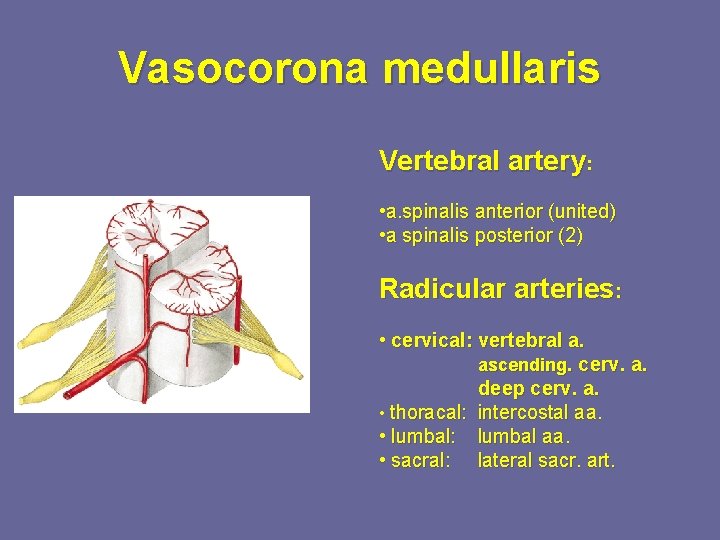 Vasocorona medullaris

Vertebral artery:

•a.spinalis anterior (united)
•a spinalis posterior (2)

Radicular arteries:

• cervical: vertebral a.
ascending. cerv. a.
deep cerv. a.
• thoracal: intercostal aa.
• lumbal: lumbal aa.
• sacral: lateral sacr. art.